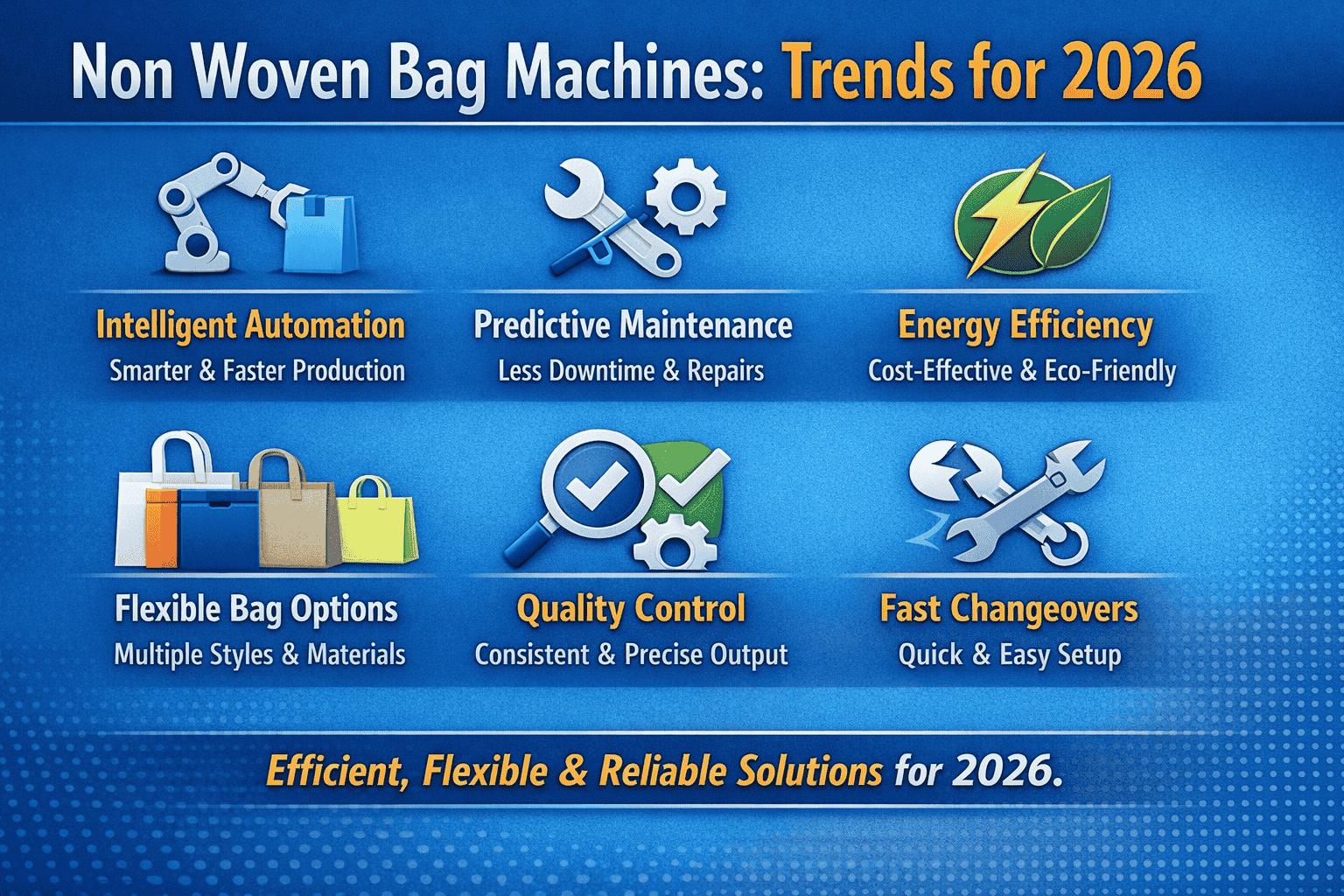 Non Woven Bag Machines: Trends for 2026

Intelligent Automation
Smarter & Faster Production

Predictive Maintenance
Less Downtime & Repairs

Energy Efficiency
Cost-Effective & Eco-Friendly

Flexible Bag Options
Multiple Styles & Materials

Quality Control
Consistent & Precise Output

Fast Changeovers
Quick & Easy Setup

Efficient, Flexible & Reliable Solutions for 2026.